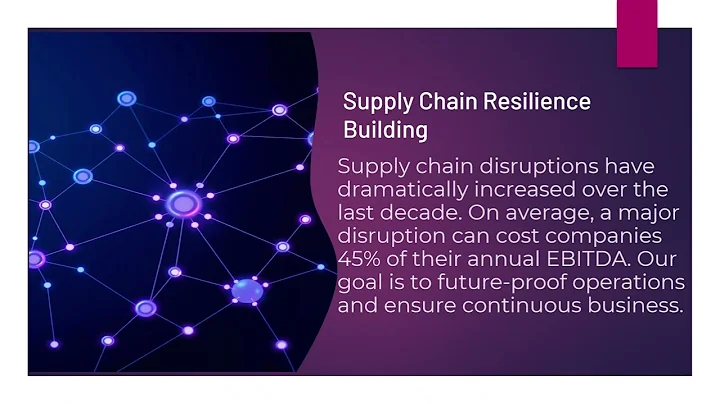 Supply Chain Resilience Building

Supply chain disruptions have dramatically increased over the last decade. On average, a major disruption can cost companies 45% of their annual EBITDA. Our goal is to future-proof operations and ensure continuous business.